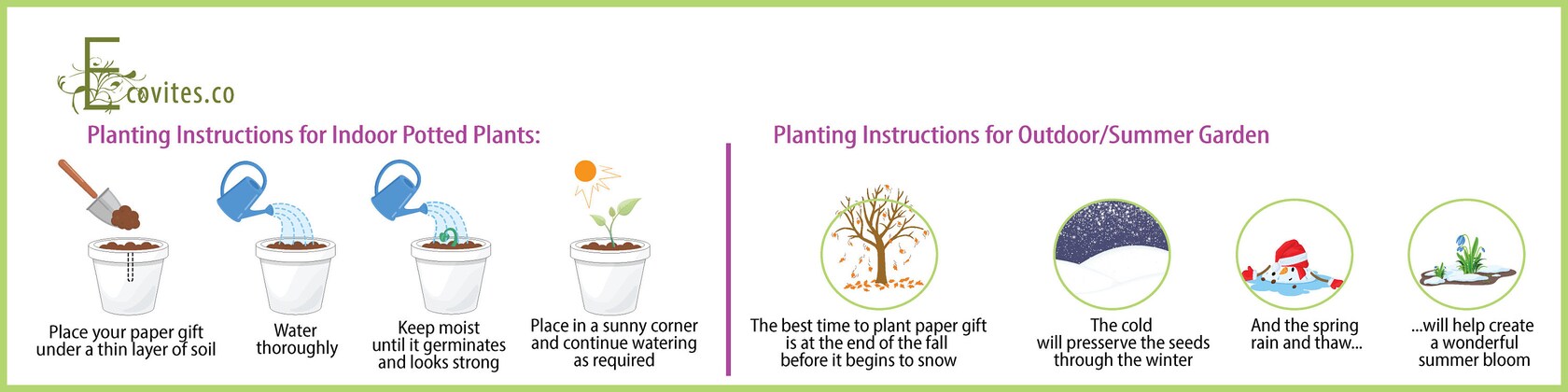 Ecovites.co

Planting Instructions for Indoor Potted Plants:

Place your paper gift under a thin layer of soil

Water thoroughly

Keep moist until it germinates and looks strong

Place in a sunny corner and continue watering as required

Planting Instructions for Outdoor/Summer Garden

The best time to plant paper gift is at the end of the fall before it begins to snow

The cold will presserve the seeds through the winter

And the spring rain and thaw...

...will help create a wonderful summer bloom